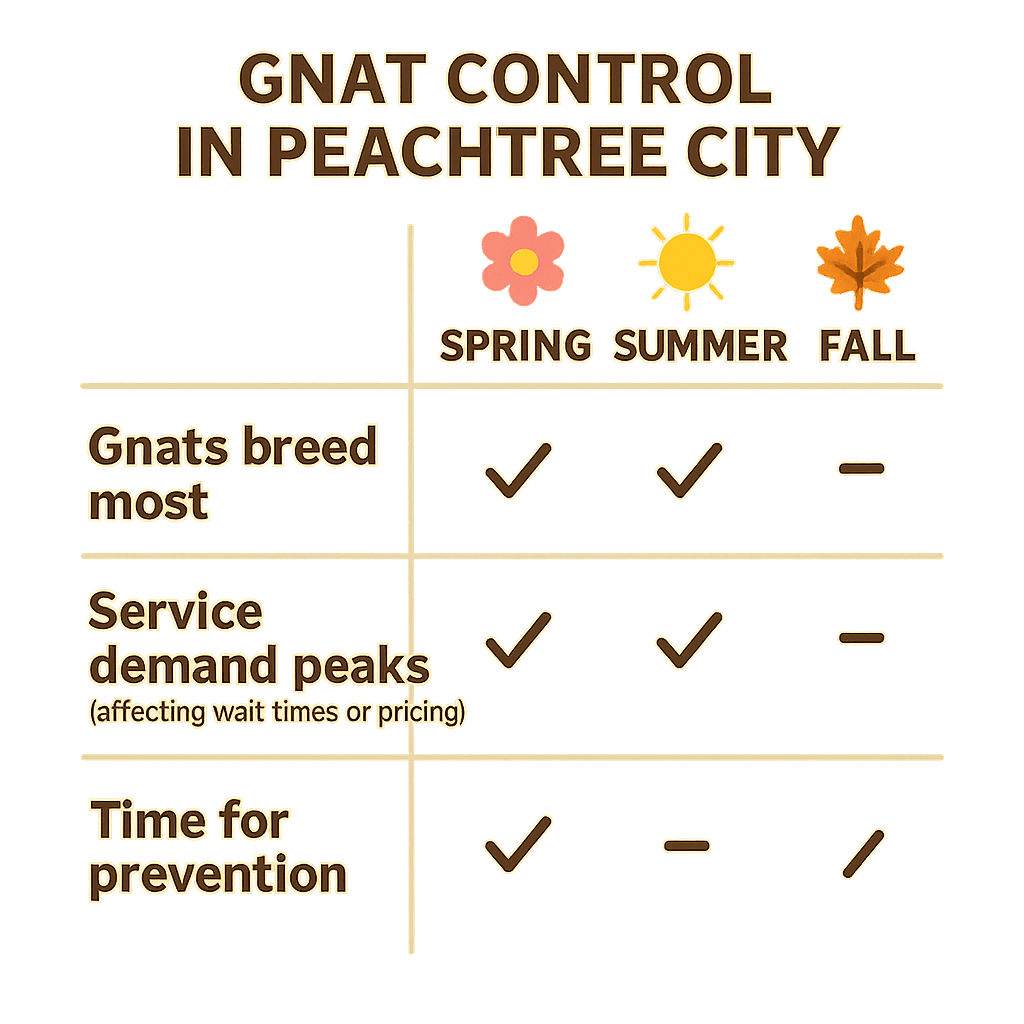 GNAT CONTROL IN PEACHTREE CITY

| | SPRING | SUMMER | FALL |
|---|---|---|---|
| Gnats breed most | ✓ | ✓ | – |
| Service demand peaks (affecting wait times or pricing) | ✓ | ✓ | – |
| Time for prevention | ✓ | – | / |